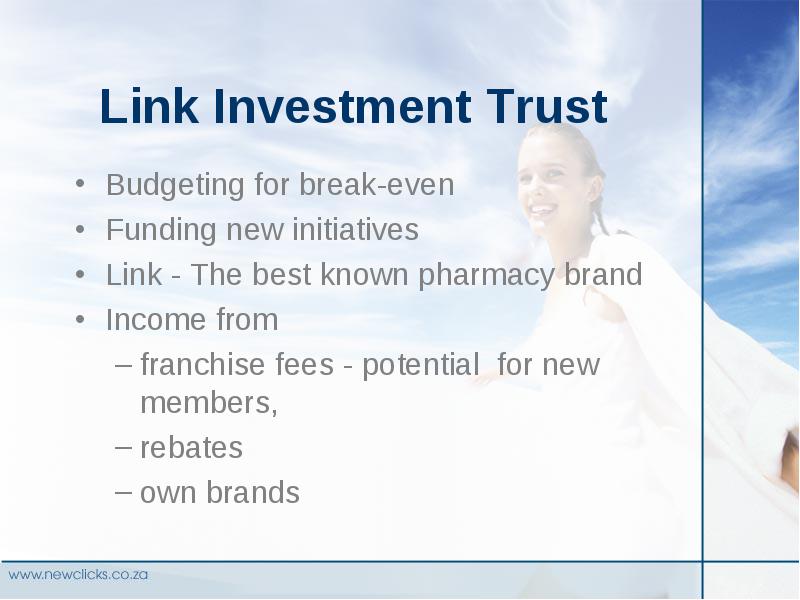 Link Investment Trust

• Budgeting for break-even
• Funding new initiatives
• Link - The best known pharmacy brand
• Income from
– franchise fees - potential  for new members,
– rebates
– own brands

www.newclicks.co.za